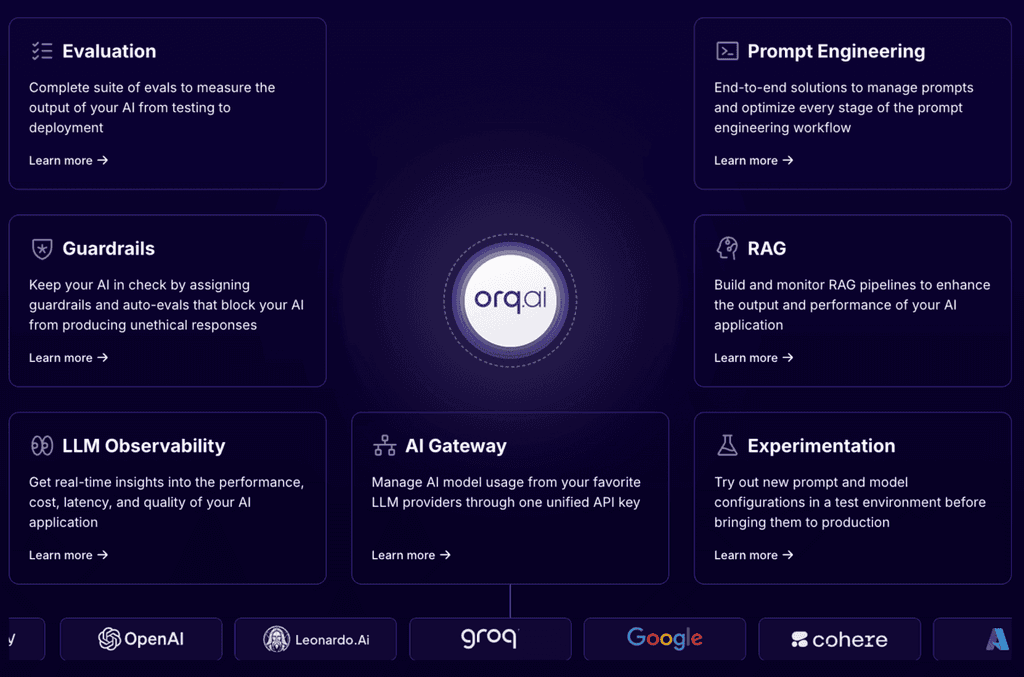 Evaluation

Complete suite of evals to measure the output of your AI from testing to deployment

Learn more →

Prompt Engineering

End-to-end solutions to manage prompts and optimize every stage of the prompt engineering workflow

Learn more →

Guardrails

Keep your AI in check by assigning guardrails and auto-evals that block your AI from producing unethical responses

Learn more →

orq.ai

RAG

Build and monitor RAG pipelines to enhance the output and performance of your AI application

Learn more →

LLM Observability

Get real-time insights into the performance, cost, latency, and quality of your AI application

Learn more →

AI Gateway

Manage AI model usage from your favorite LLM providers through one unified API key

Learn more →

Experimentation

Try out new prompt and model configurations in a test environment before bringing them to production

Learn more →

OpenAI

Leonardo.Ai

groq

Google

cohere